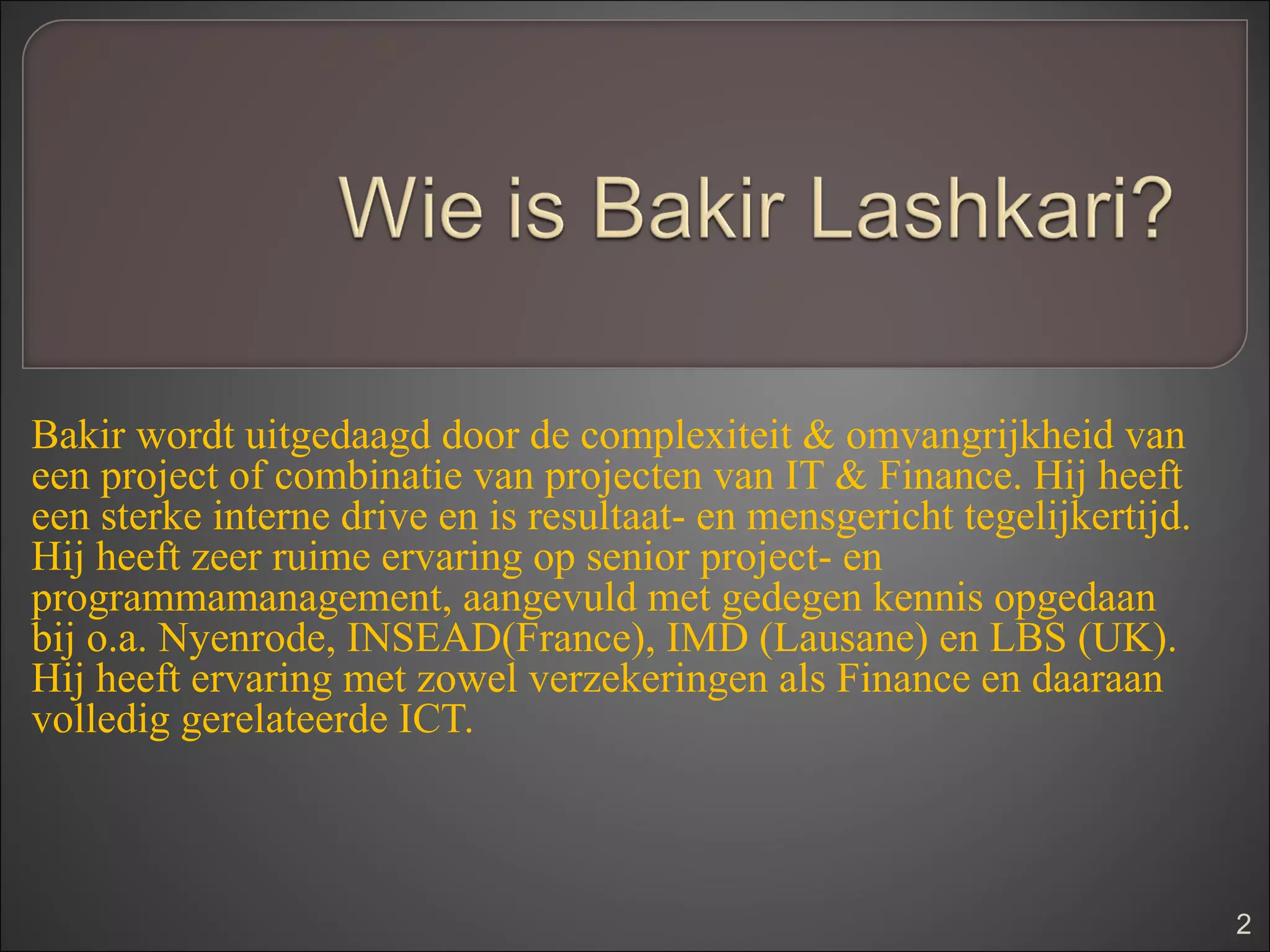 Wie is Bakir Lashkari?

Bakir wordt uitgedaagd door de complexiteit & omvangrijkheid van een project of combinatie van projecten van IT & Finance. Hij heeft een sterke interne drive en is resultaat- en mensgericht tegelijkertijd. Hij heeft zeer ruime ervaring op senior project- en programmamanagement, aangevuld met gedegen kennis opgedaan bij o.a. Nyenrode, INSEAD(France), IMD (Lausane) en LBS (UK). Hij heeft ervaring met zowel verzekeringen als Finance en daaraan volledig gerelateerde ICT.

2